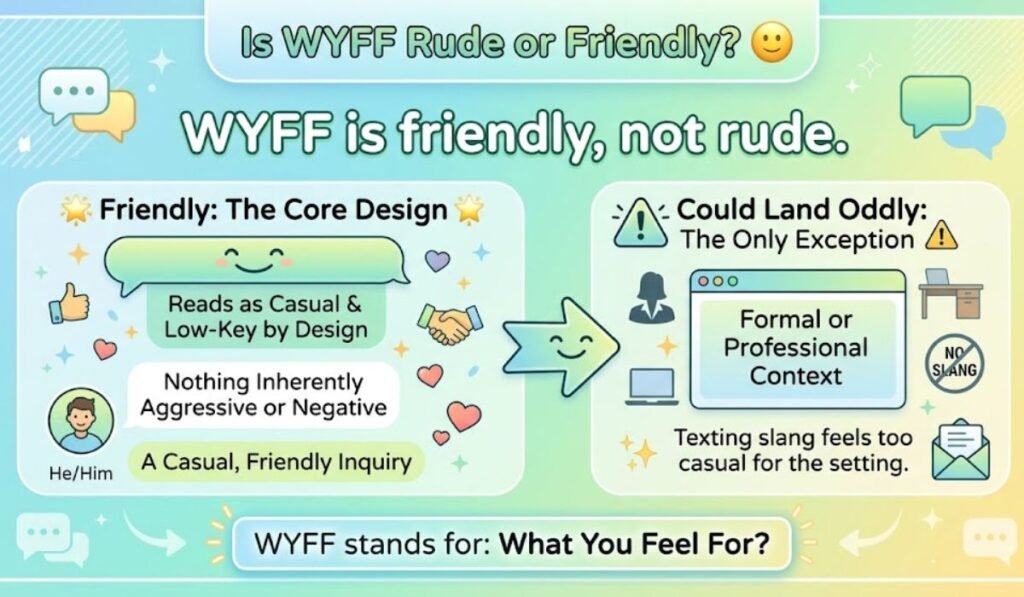 Is WYFF Rude or Friendly?

WYFF is friendly, not rude.

Friendly: The Core Design

Reads as Casual & Low-Key by Design

Nothing Inherently Aggressive or Negative

He/Him

A Casual, Friendly Inquiry

Could Land Oddly: The Only Exception

Formal or Professional Context

NO SLANG

Texting slang feels too casual for the setting.

WYFF stands for: What You Feel For?